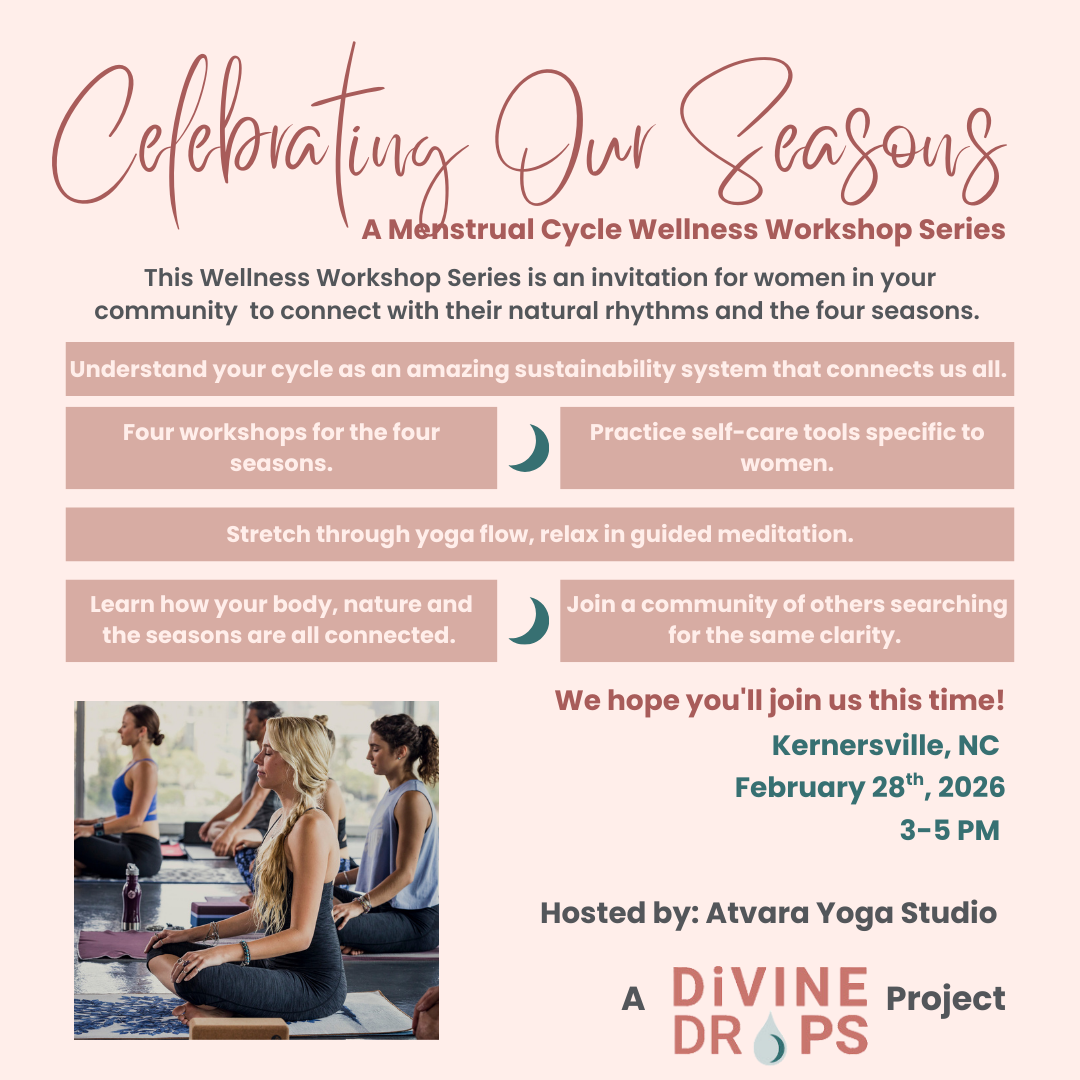 Celebrating Our Seasons

A Menstrual Cycle Wellness Workshop Series

This Wellness Workshop Series is an invitation for women in your community to connect with their natural rhythms and the four seasons.

Understand your cycle as an amazing sustainability system that connects us all.

Four workshops for the four seasons.

Practice self-care tools specific to women.

Stretch through yoga flow, relax in guided meditation.

Learn how your body, nature and the seasons are all connected.

Join a community of others searching for the same clarity.

We hope you'll join us this time!

Kernersville, NC

February 28$^{th}$, 2026

3-5 PM

Hosted by: Atvara Yoga Studio

A DiVINE DROPS Project